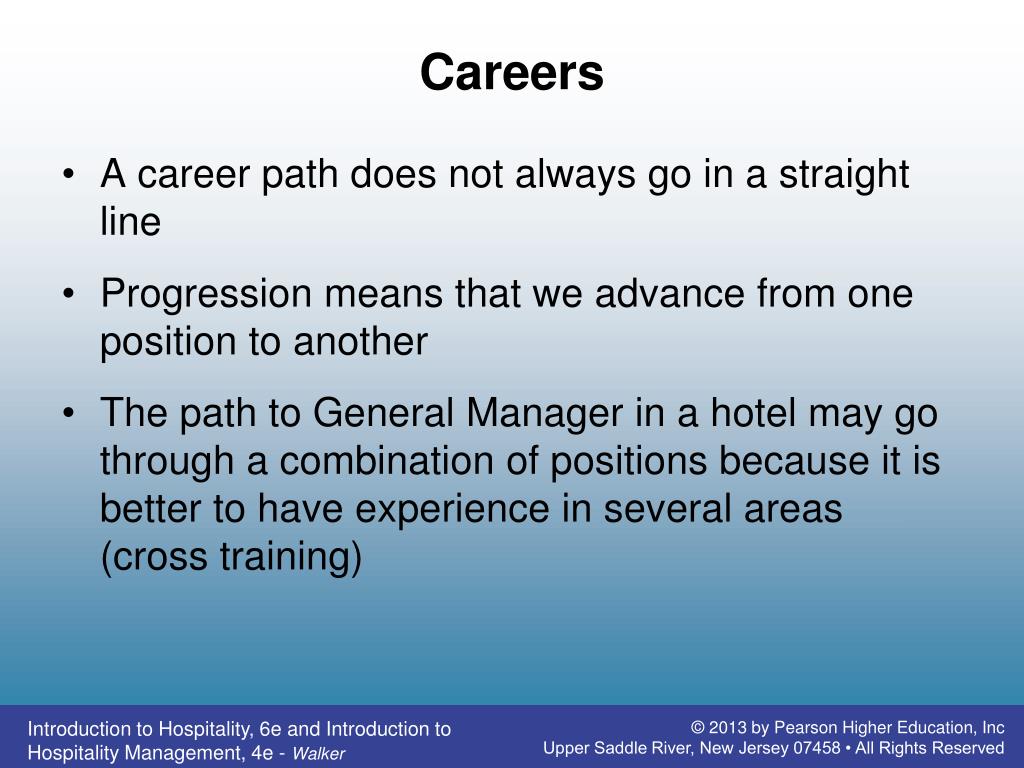 Careers

• A career path does not always go in a straight line

• Progression means that we advance from one position to another

• The path to General Manager in a hotel may go through a combination of positions because it is better to have experience in several areas (cross training)

Introduction to Hospitality, 6e and Introduction to Hospitality Management, 4e - Walker

© 2013 by Pearson Higher Education, Inc
Upper Saddle River, New Jersey 07458 • All Rights Reserved